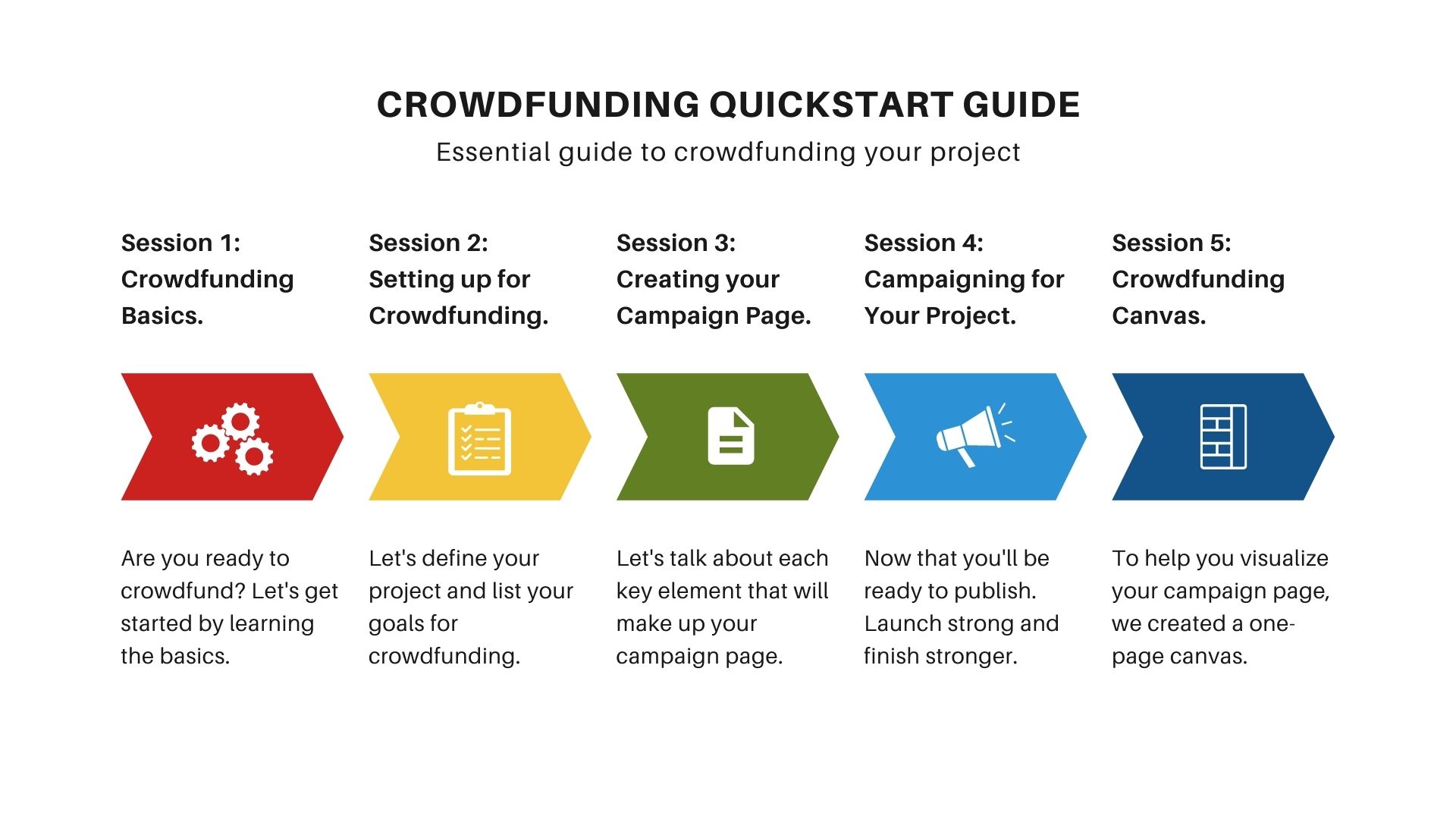 CROWDFUNDING QUICKSTART GUIDE

Essential guide to crowdfunding your project

Session 1: Crowdfunding Basics.

Are you ready to crowdfund? Let's get started by learning the basics.

Session 2: Setting up for Crowdfunding.

Let's define your project and list your goals for crowdfunding.

Session 3: Creating your Campaign Page.

Let's talk about each key element that will make up your campaign page.

Session 4: Campaigning for Your Project.

Now that you'll be ready to publish. Launch strong and finish stronger.

Session 5: Crowdfunding Canvas.

To help you visualize your campaign page, we created a one-page canvas.